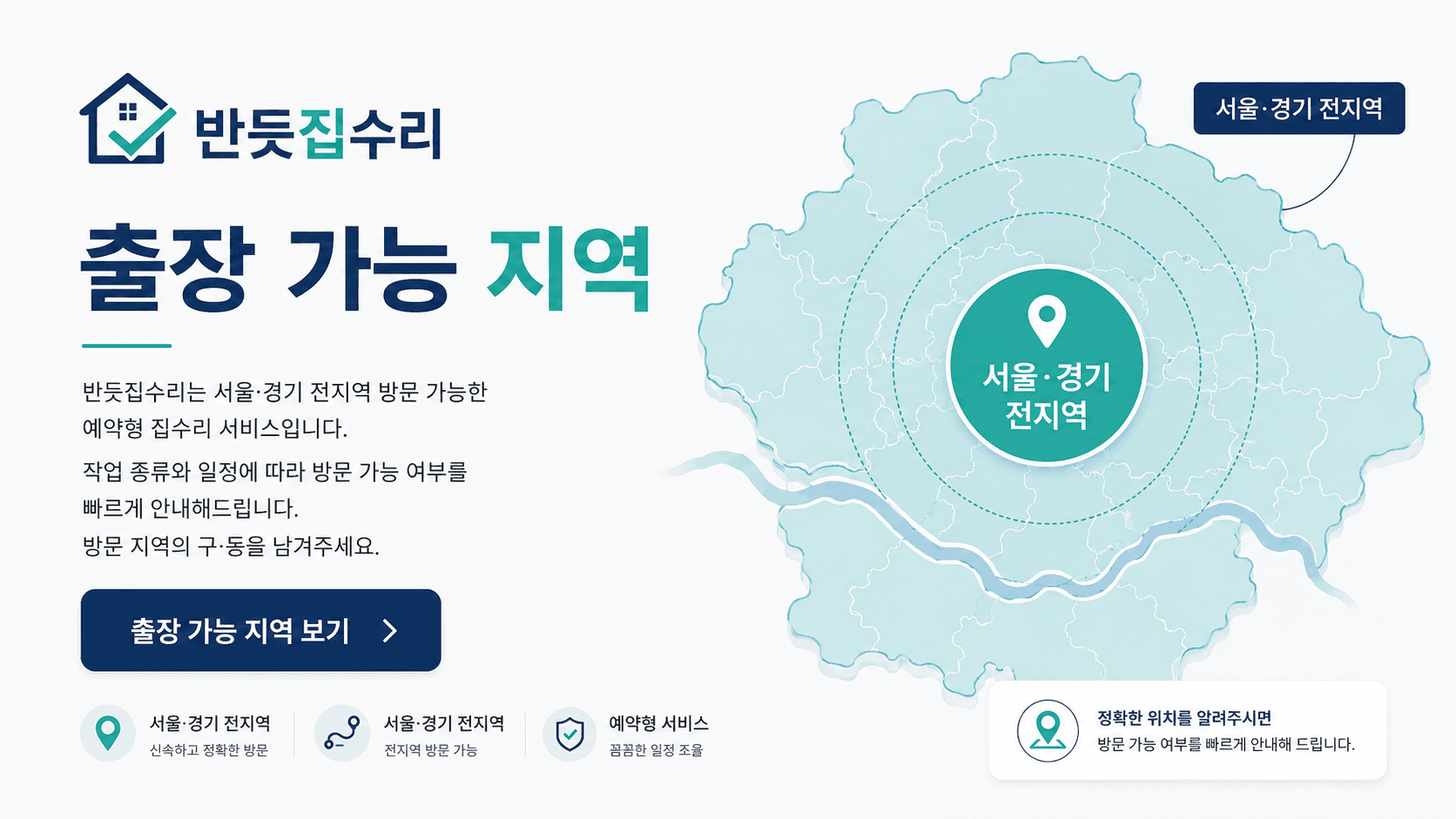 반듯집수리

출장 가능 지역

반듯집수리는 서울·경기 전지역 방문 가능한 예약형 집수리 서비스입니다.

작업 종류와 일정에 따라 방문 가능 여부를 빠르게 안내해드립니다.

방문 지역의 구·동을 남겨주세요.

출장 가능 지역 보기 >

서울·경기 전지역
신속하고 정확한 방문

서울·경기 전지역
전지역 방문 가능

예약형 서비스
꼼꼼한 일정 조율

서울·경기 전지역

서울·경기 전지역

정확한 위치를 알려주시면
방문 가능 여부를 빠르게 안내해 드립니다.